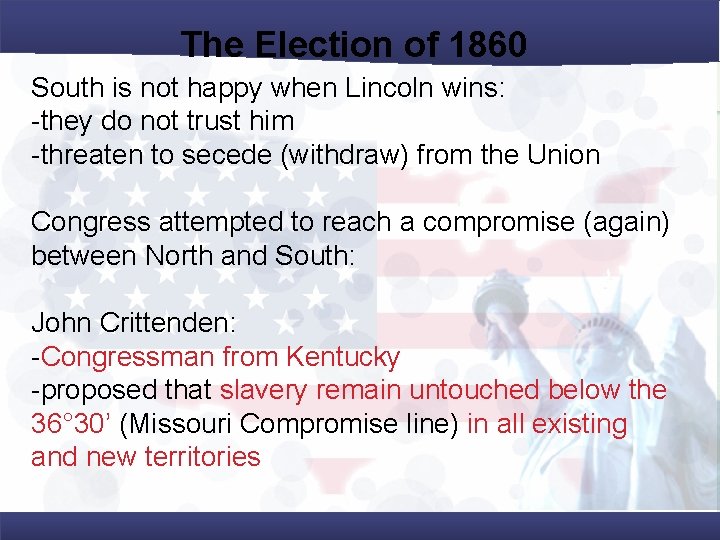 The Election of 1860

South is not happy when Lincoln wins:
-they do not trust him
-threaten to secede (withdraw) from the Union

Congress attempted to reach a compromise (again) between North and South:

John Crittenden:
-Congressman from Kentucky
-proposed that slavery remain untouched below the 36°30’ (Missouri Compromise line) in all existing and new territories